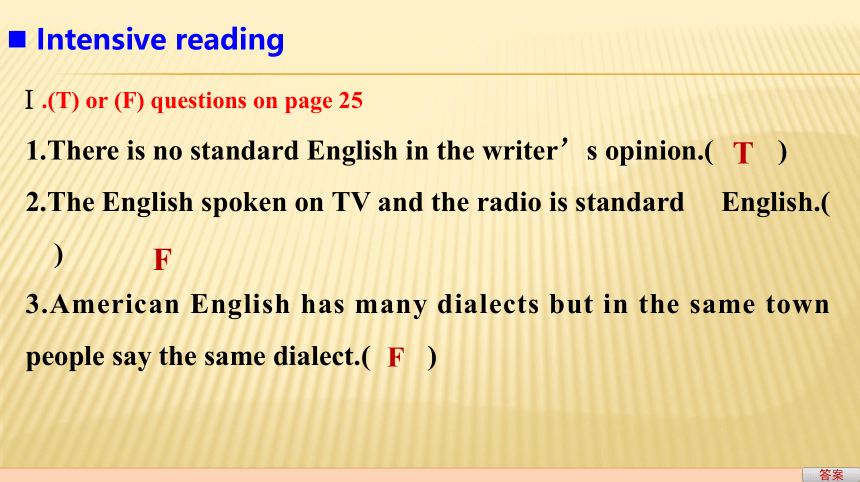 ■ Intensive reading

Ⅰ.(T) or (F) questions on page 25

1.There is no standard English in the writer’s opinion.( T )

2.The English spoken on TV and the radio is standard English.( ) F

3.American English has many dialects but in the same town people say the same dialect.( F )

答案